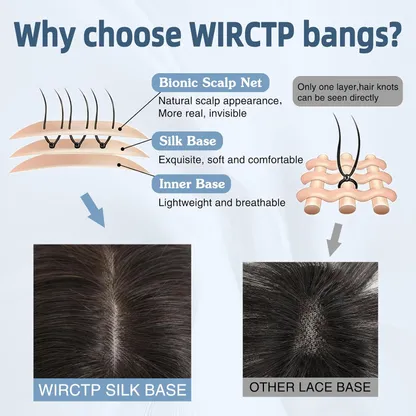 Why choose WIRCTP bangs?

Bionic Scalp Net
Natural scalp appearance, More real, invisible

Silk Base
Exquisite, soft and comfortable

Inner Base
Lightweight and breathable

Only one layer,hair knots can be seen directly

WIRCTP SILK BASE

OTHER LACE BASE